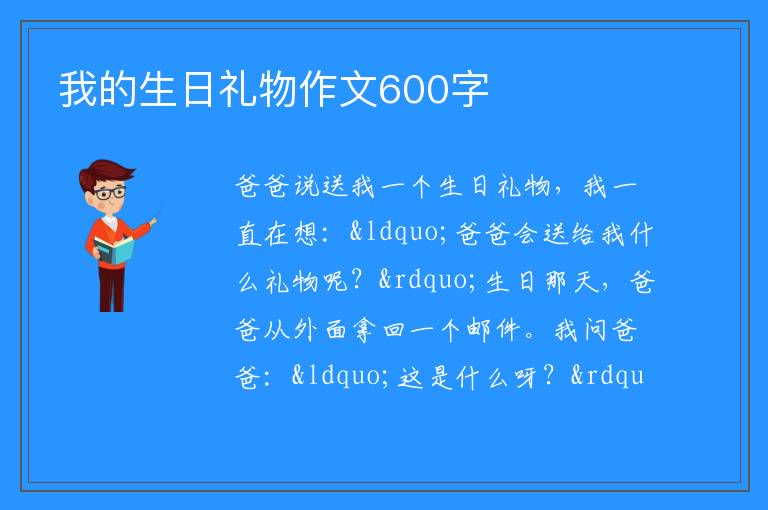 我的生日礼物作文600字

爸爸说送我一个生日礼物，我一直在想：&ldquo;爸爸会送给我什么礼物呢？&rdquo;生日那天，爸爸从外面拿回一个邮件。我问爸爸：&ldquo;这是什么呀？&rdqu